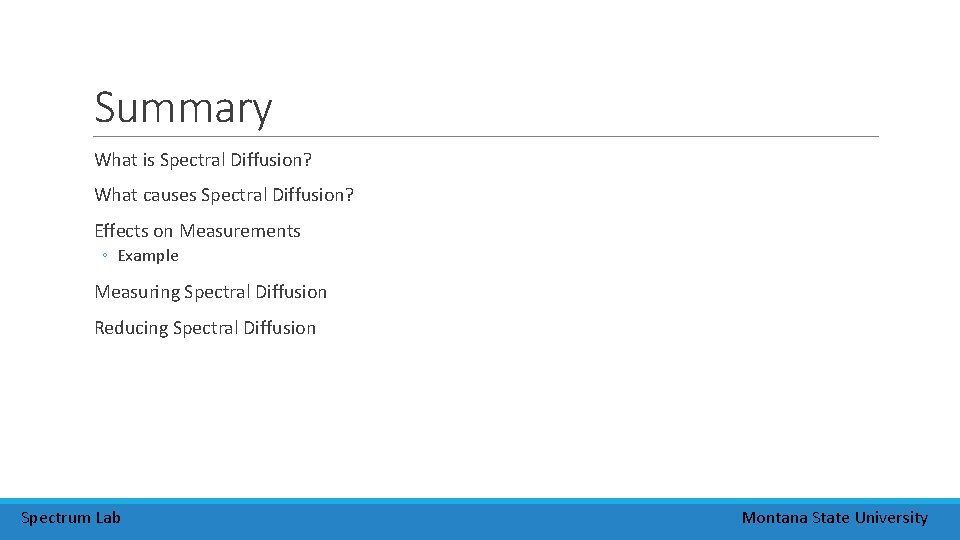 Summary

What is Spectral Diffusion?

What causes Spectral Diffusion?

Effects on Measurements

◦ Example

Measuring Spectral Diffusion

Reducing Spectral Diffusion

Spectrum Lab

Montana State University